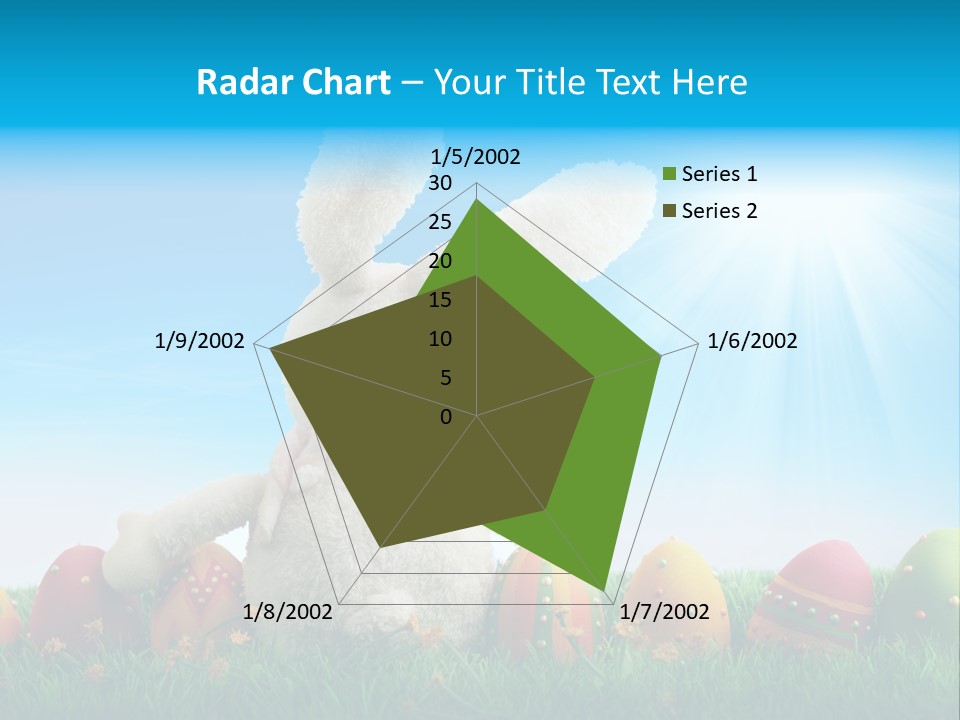 Radar Chart – Your Title Text Here

1/5/2002
30
25
20
15
10
5
0
1/6/2002
1/7/2002
1/8/2002
1/9/2002

Series 1
Series 2